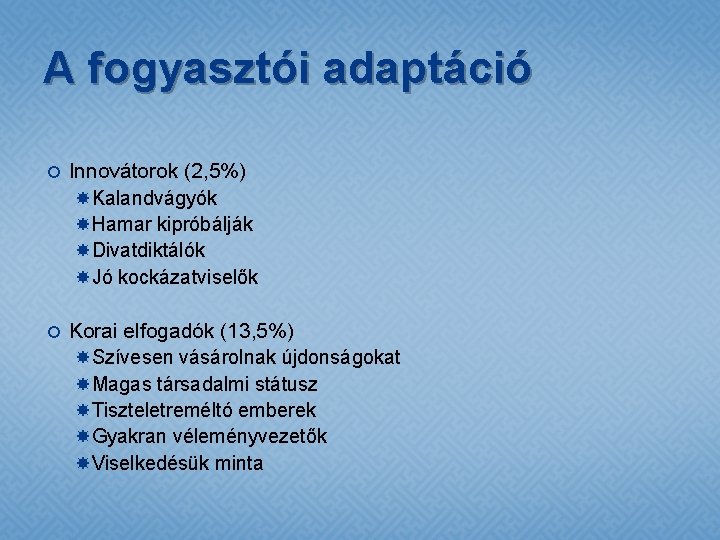 A fogyasztói adaptáció

Innovátorok (2,5%)
Kalandvágyók
Hamar kipróbálják
Divatdiktálók
Jó kockázatviselők

Korai elfogadók (13,5%)
Szívesen vásárolnak újdonságokat
Magas társadalmi státusz
Tiszteletreméltó emberek
Gyakran véleményvezetők
Viselkedésük minta